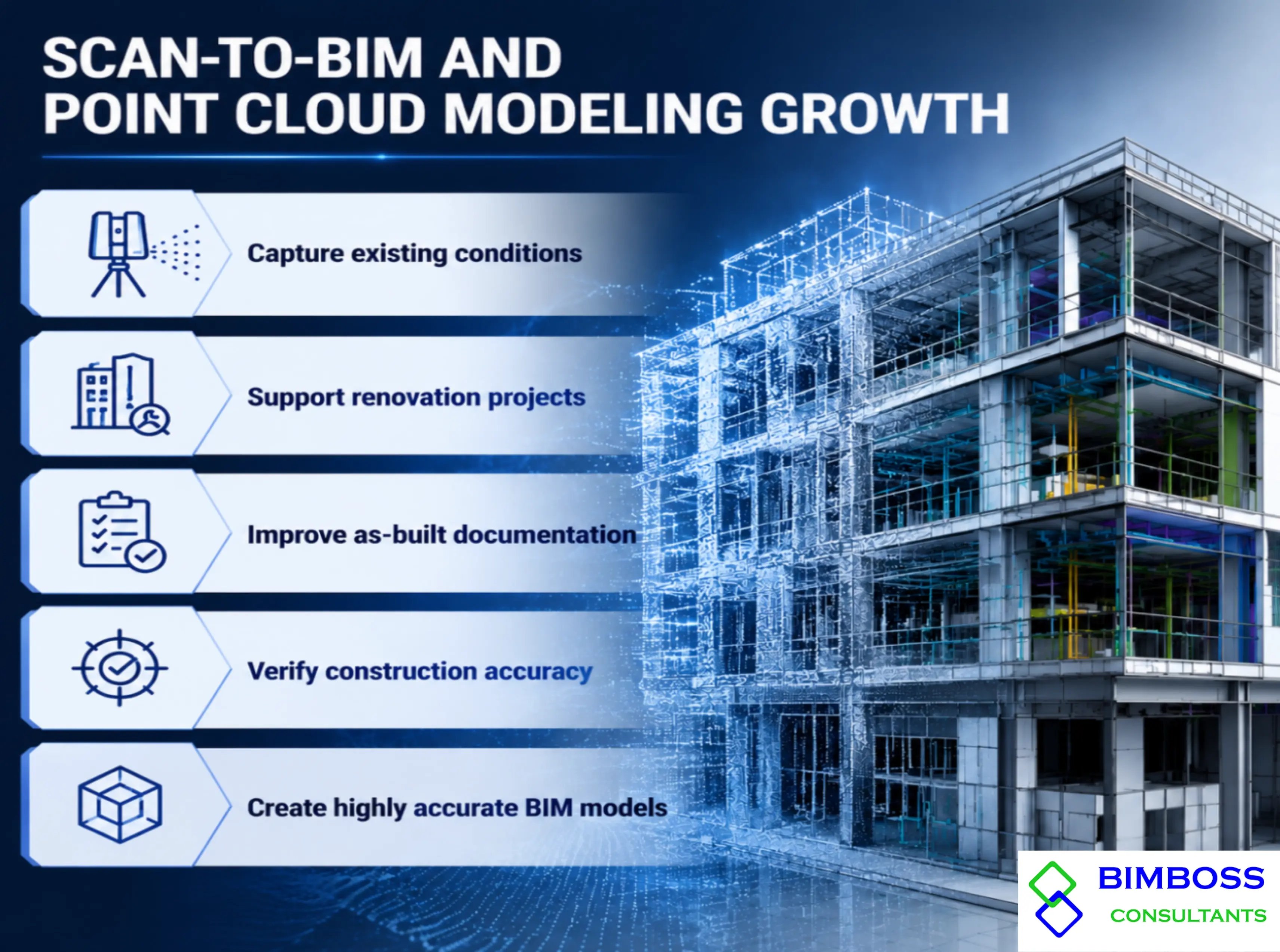 SCAN-TO-BIM AND POINT CLOUD MODELING GROWTH

Capture existing conditions

Support renovation projects

Improve as-built documentation

Verify construction accuracy

Create highly accurate BIM models

BIMBOSS
CONSULTANTS